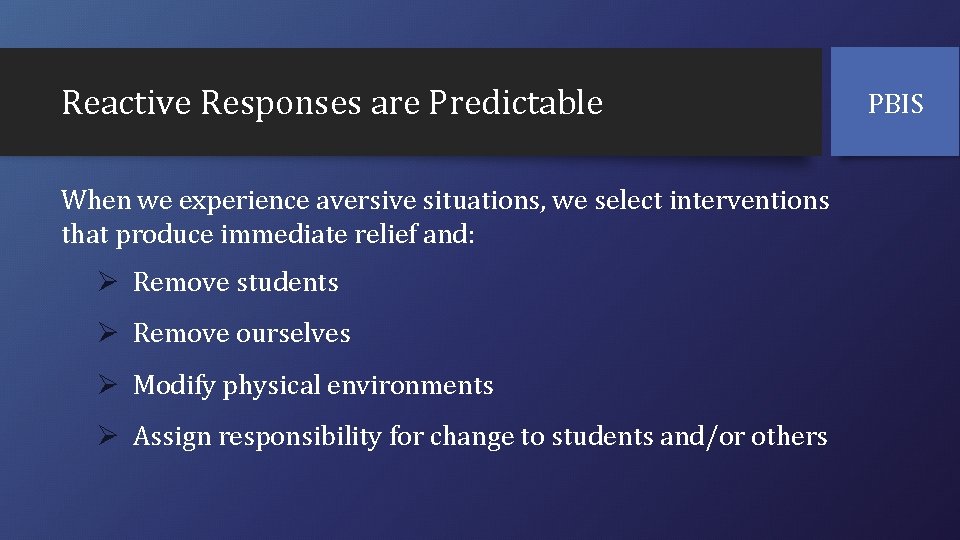 Reactive Responses are Predictable

PBIS

When we experience aversive situations, we select interventions that produce immediate relief and:

➢ Remove students

➢ Remove ourselves

➢ Modify physical environments

➢ Assign responsibility for change to students and/or others